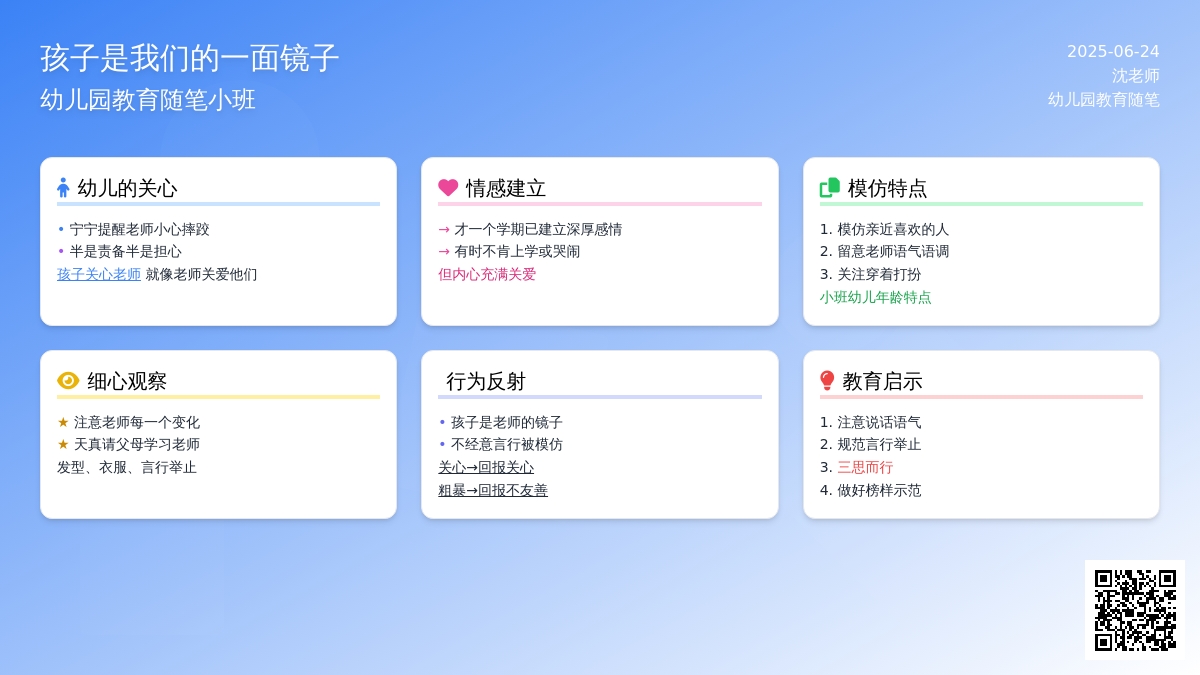 孩子是我们的一面镜子
幼儿园教育随笔小班

2025-06-24
沈老师
幼儿园教育随笔

幼儿的关心
• 宁宁提醒老师小心摔跤
• 半是责备半是担心
孩子关心老师 就像老师关爱他们

情感建立
→ 才一个学期已建立深厚感情
→ 有时不肯上学或哭闹
但内心充满关爱

模仿特点
1. 模仿亲近喜欢的人
2. 留意老师语气语调
3. 关注穿着打扮
小班幼儿年龄特点

细心观察
★ 注意老师每一个变化
★ 天真请父母学习老师
发型、衣服、言行举止

行为反射
• 孩子是老师的镜子
• 不经意言行被模仿
关心→回报关心
粗暴→回报不友善

教育启示
1. 注意说话语气
2. 规范言行举止
3. 三思而行
4. 做好榜样示范